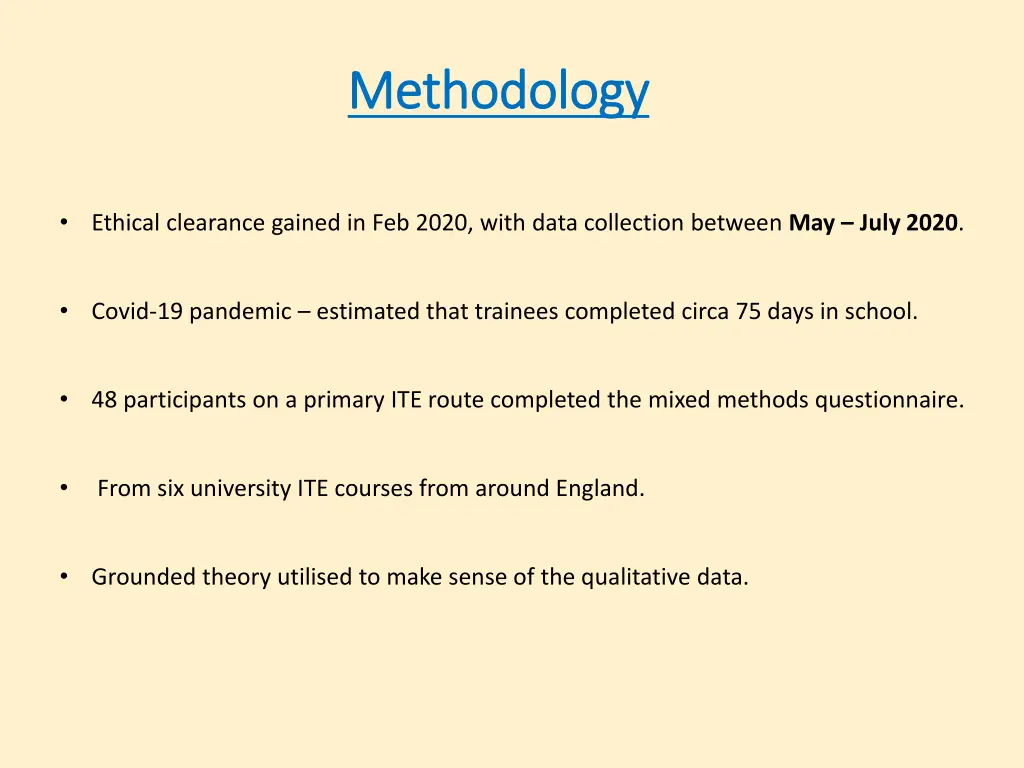 Methodology

• Ethical clearance gained in Feb 2020, with data collection between May – July 2020.

• Covid-19 pandemic – estimated that trainees completed circa 75 days in school.

• 48 participants on a primary ITE route completed the mixed methods questionnaire.

• From six university ITE courses from around England.

• Grounded theory utilised to make sense of the qualitative data.